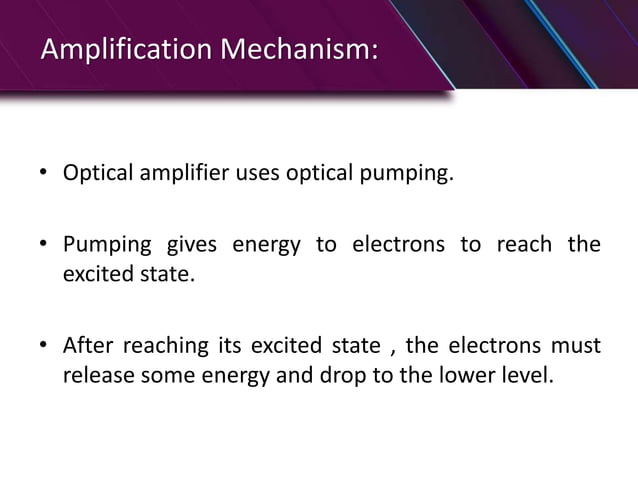 Amplification Mechanism:

• Optical amplifier uses optical pumping.

• Pumping gives energy to electrons to reach the excited state.

• After reaching its excited state , the electrons must release some energy and drop to the lower level.